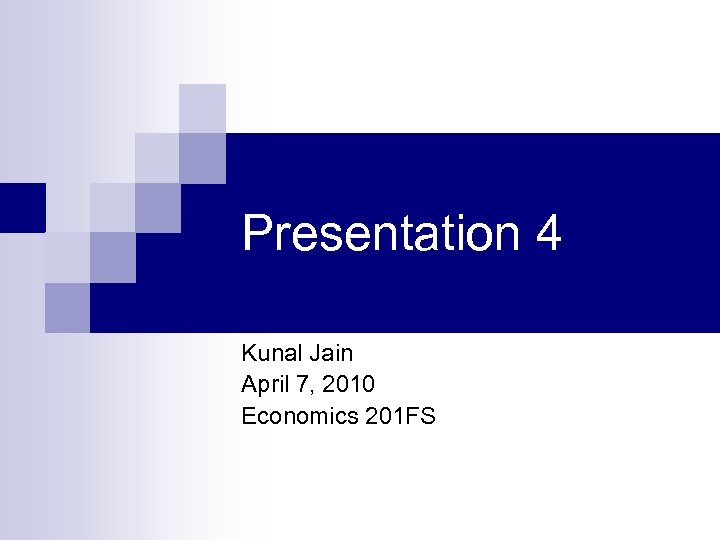 Presentation 4

Kunal Jain
April 7, 2010
Economics 201FS